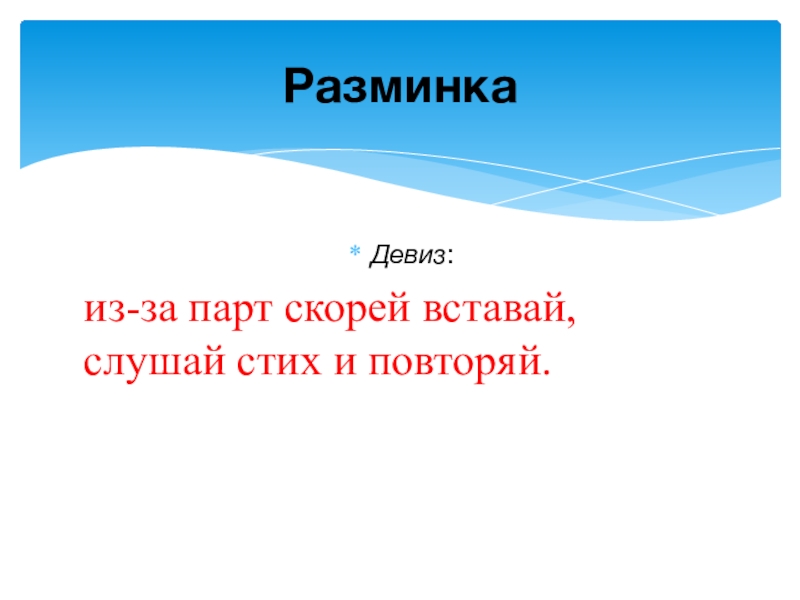 Разминка

Девиз:

из-за парт скорей вставай,
слушай стих и повторяй.